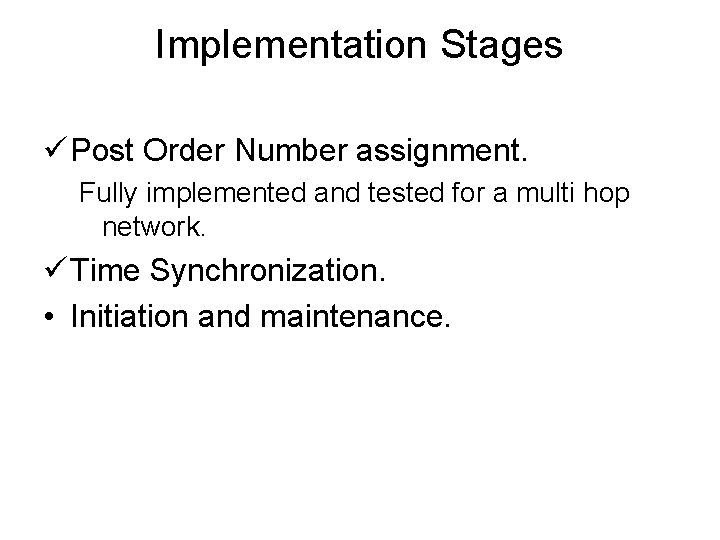 Implementation Stages

✓ Post Order Number assignment.

Fully implemented and tested for a multi hop network.

✓ Time Synchronization.

• Initiation and maintenance.